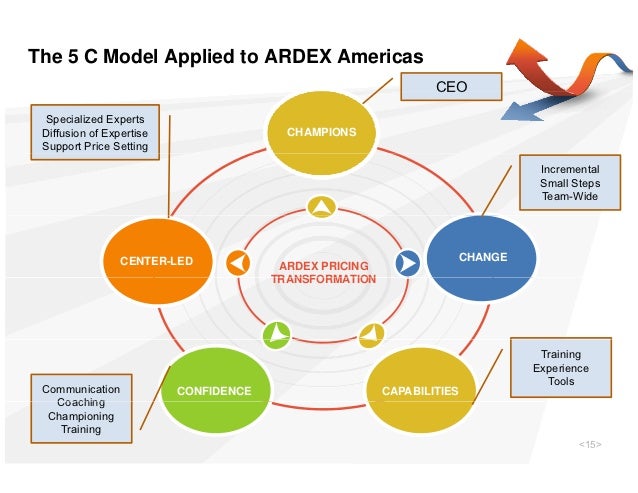 The 5 C Model Applied to ARDEX Americas

CEO

Specialized Experts
Diffusion of Expertise
Support Price Setting

CHAMPIONS

Incremental
Small Steps
Team-Wide

CENTER-LED

ARDEX PRICING TRANSFORMATION

CHANGE

Training
Experience
Tools

Communication
Coaching
Championing
Training

CONFIDENCE

CAPABILITIES

<15>